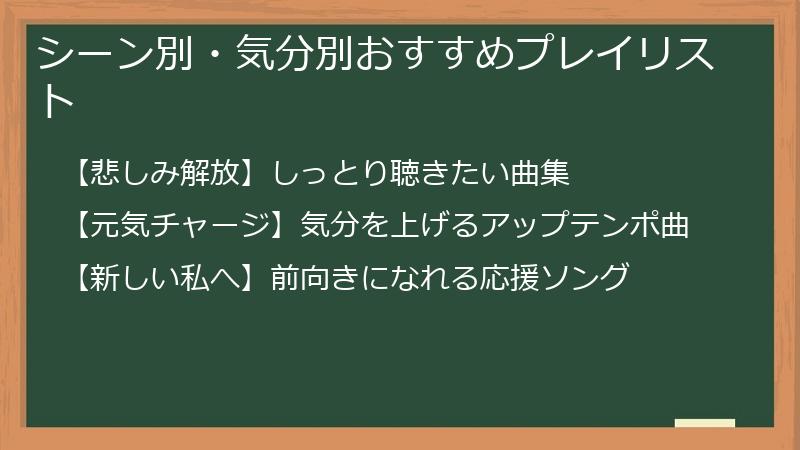 シーン別・気分別おすすめプレイリスト

【悲しみ解放】しっとり聴きたい曲集

【元気チャージ】気分を上げるアップテンポ曲

【新しい私へ】前向きになれる応援ソング